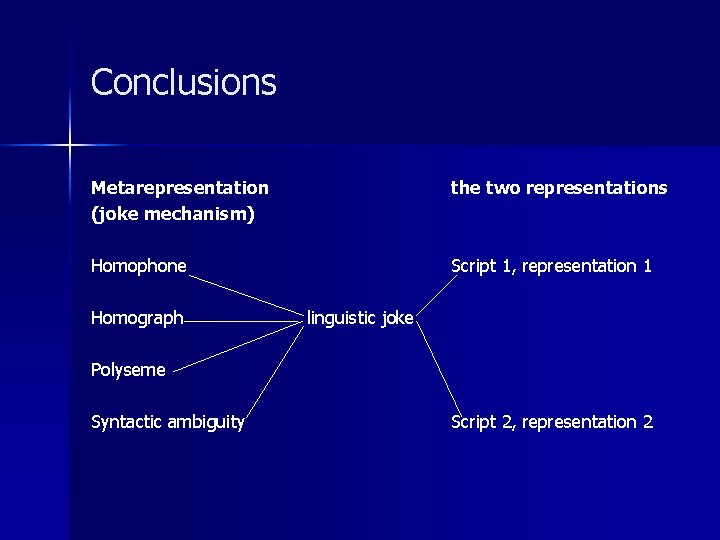 Conclusions

Metarepresentation
(joke mechanism)

Homophone

Homograph

Polyseme

Syntactic ambiguity

linguistic joke

the two representations

Script 1, representation 1

Script 2, representation 2